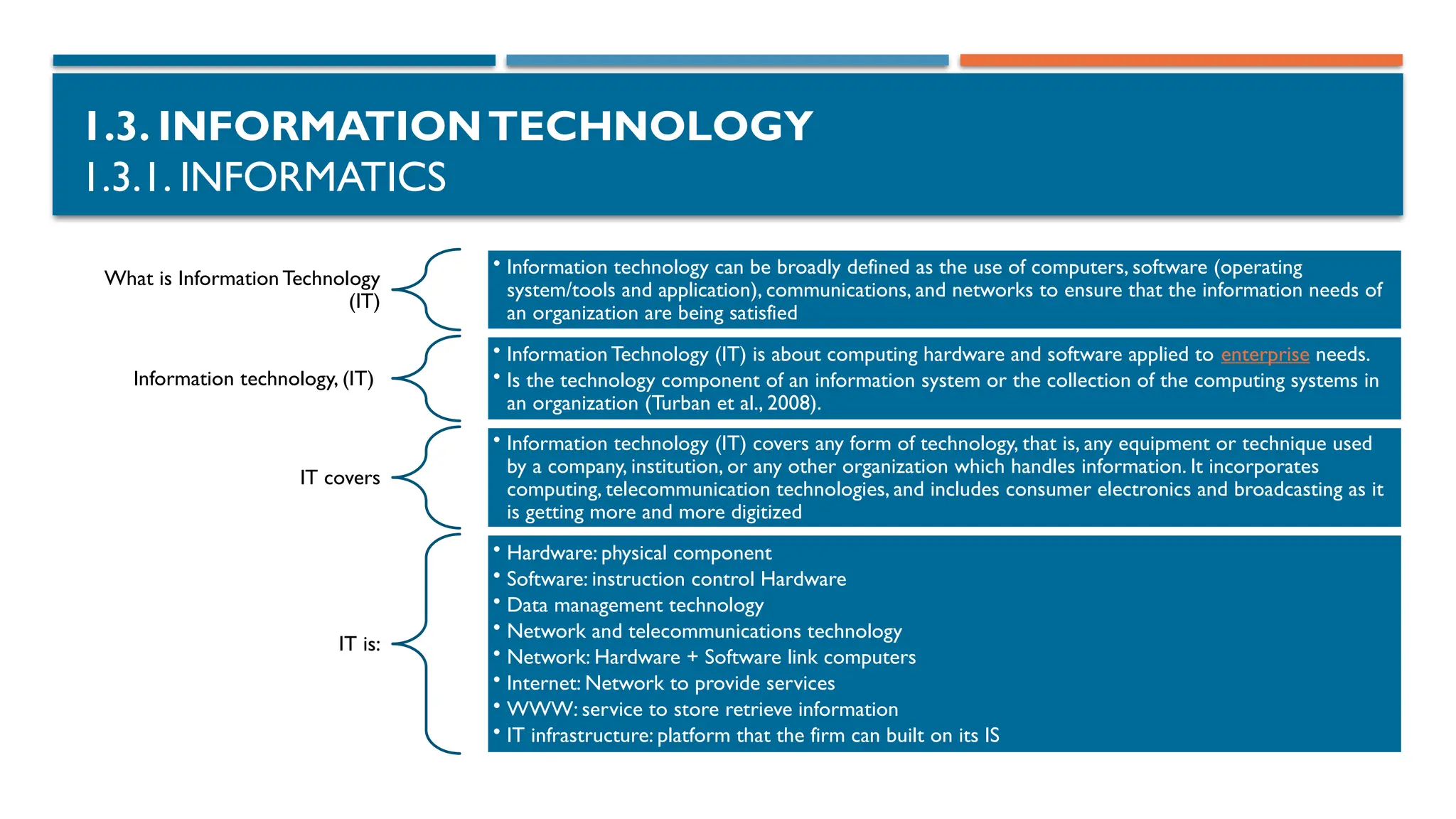 1.3. INFORMATION TECHNOLOGY
1.3.1. INFORMATICS

What is Information Technology (IT)

• Information technology can be broadly defined as the use of computers, software (operating system/tools and application), communications, and networks to ensure that the information needs of an organization are being satisfied

Information technology, (IT)

• Information Technology (IT) is about computing hardware and software applied to enterprise needs.
• Is the technology component of an information system or the collection of the computing systems in an organization (Turban et al., 2008).

IT covers

• Information technology (IT) covers any form of technology, that is, any equipment or technique used by a company, institution, or any other organization which handles information. It incorporates computing, telecommunication technologies, and includes consumer electronics and broadcasting as it is getting more and more digitized

IT is:

• Hardware: physical component
• Software: instruction control Hardware
• Data management technology
• Network and telecommunications technology
• Network: Hardware + Software link computers
• Internet: Network to provide services
• WWW: service to store retrieve information
• IT infrastructure: platform that the firm can built on its IS